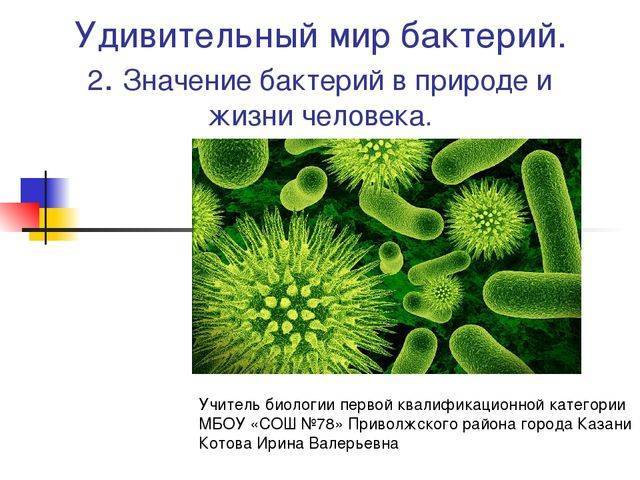 Удивительный мир бактерий.
2. Значение бактерий в природе и жизни человека.

Учитель биологии первой квалификационной категории МБОУ «СОШ №78» Приволжского района города Казани Котова Ирина Валерьевна